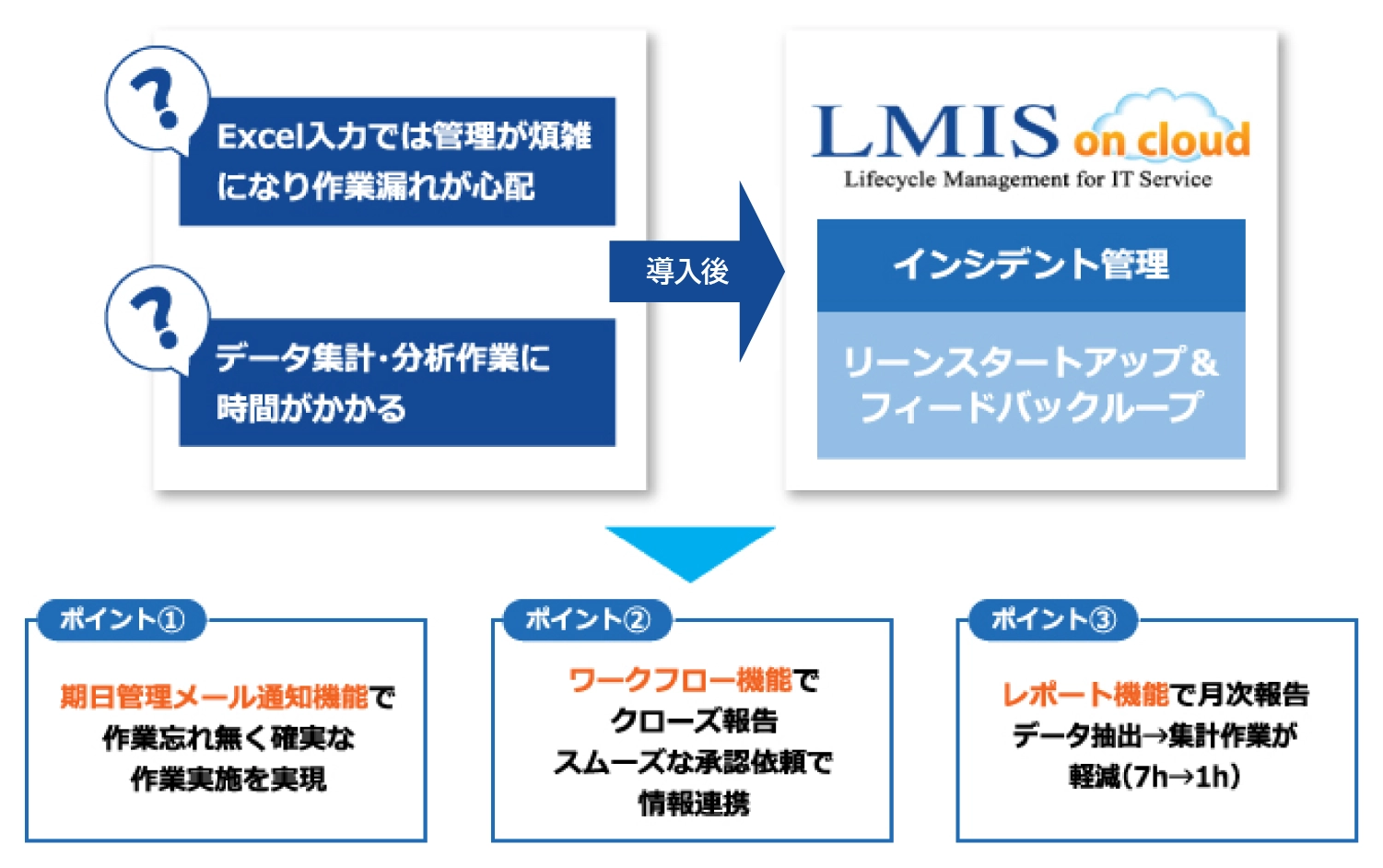 ?
Excel入力では管理が煩雑になり作業漏れが心配

?
データ集計・分析作業に時間がかかる

導入後

LMIS on cloud
Lifecycle Management for IT Service

インシデント管理

リーンスタートアップ＆フィードバックループ

ポイント①
期日管理メール通知機能で作業忘れ無く確実な作業実施を実現

ポイント②
ワークフロー機能でクローズ報告スムーズな承認依頼で情報連携

ポイント③
レポート機能で月次報告データ抽出→集計作業が軽減(7h→1h)